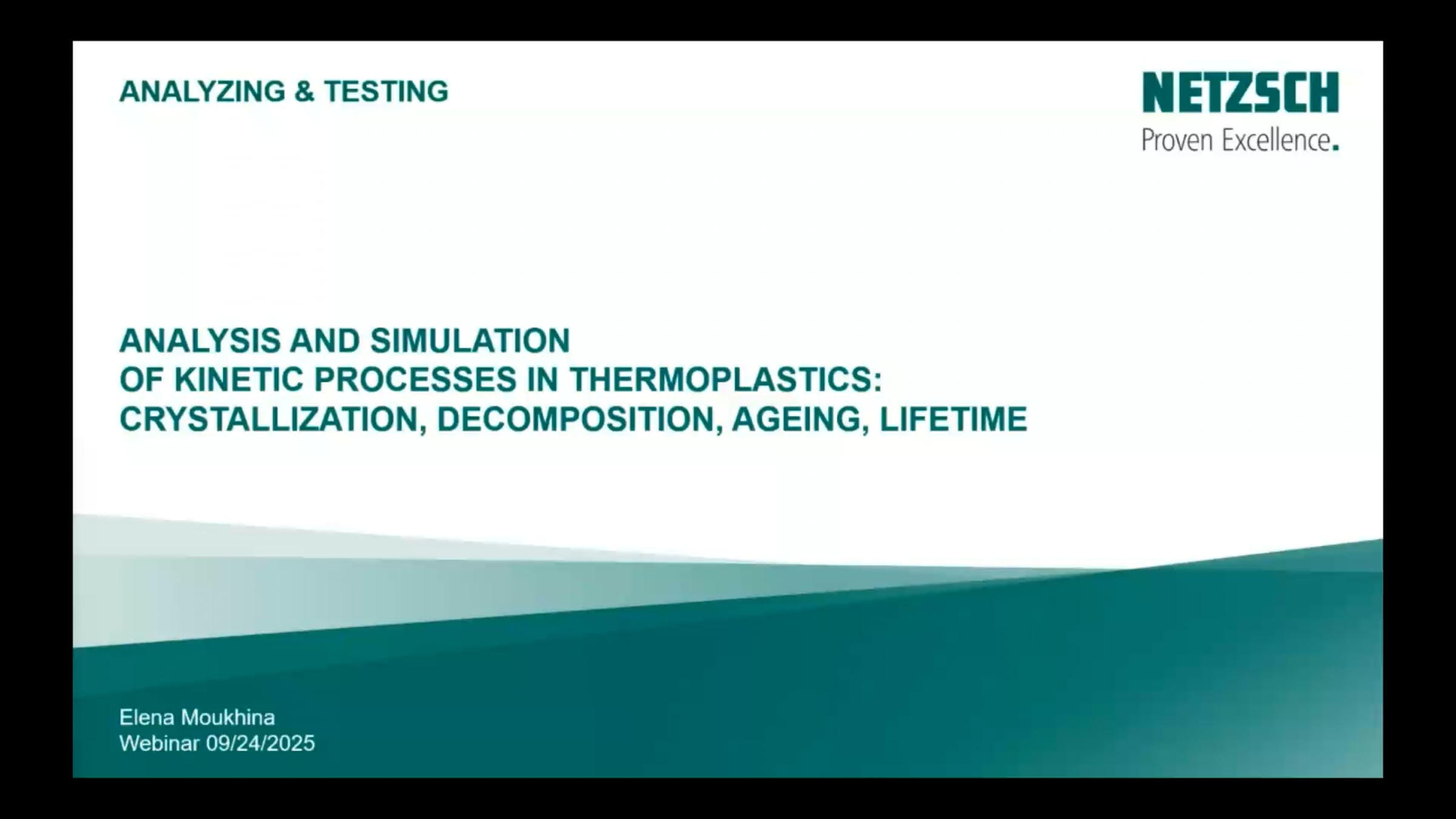 ANALYZING & TESTING

NETZSCH
Proven Excellence.

ANALYSIS AND SIMULATION
OF KINETIC PROCESSES IN THERMOPLASTICS:
CRYSTALLIZATION, DECOMPOSITION, AGEING, LIFETIME

Elena Moukhina
Webinar 09/24/2025